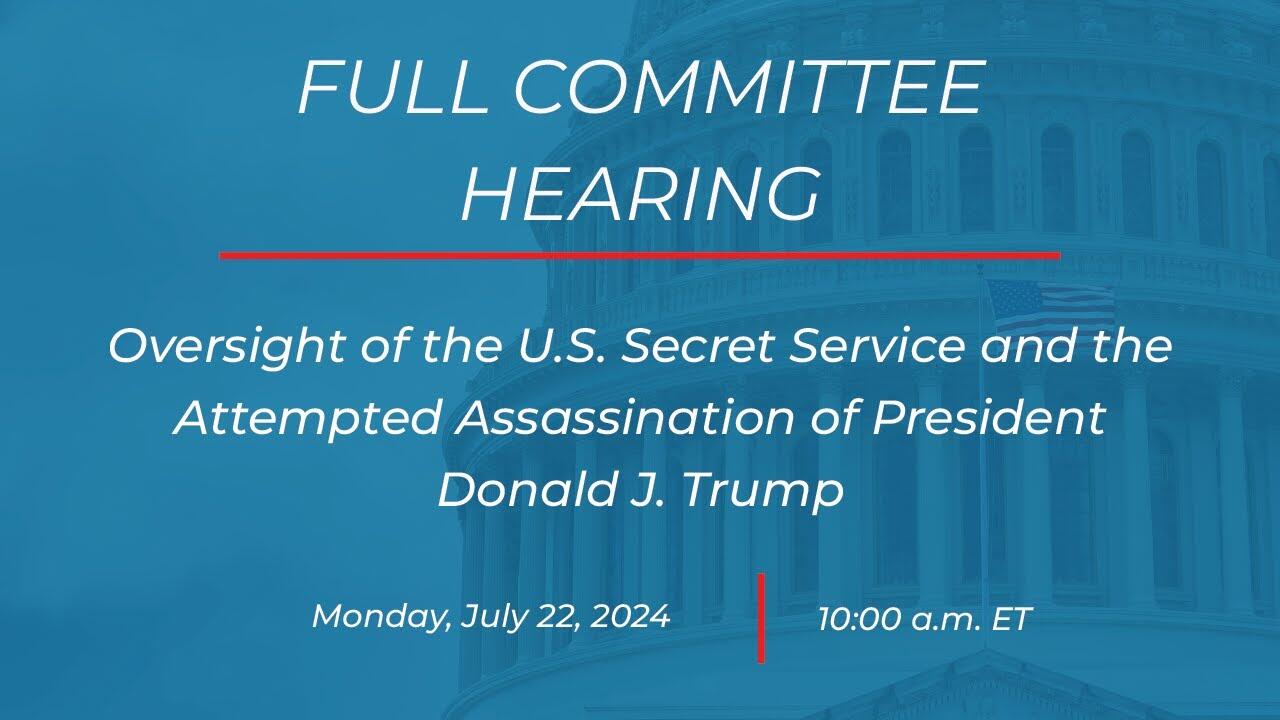 FULL COMMITTEE HEARING

Oversight of the U.S. Secret Service and the Attempted Assassination of President Donald J. Trump

Monday, July 22, 2024

10:00 a.m. ET